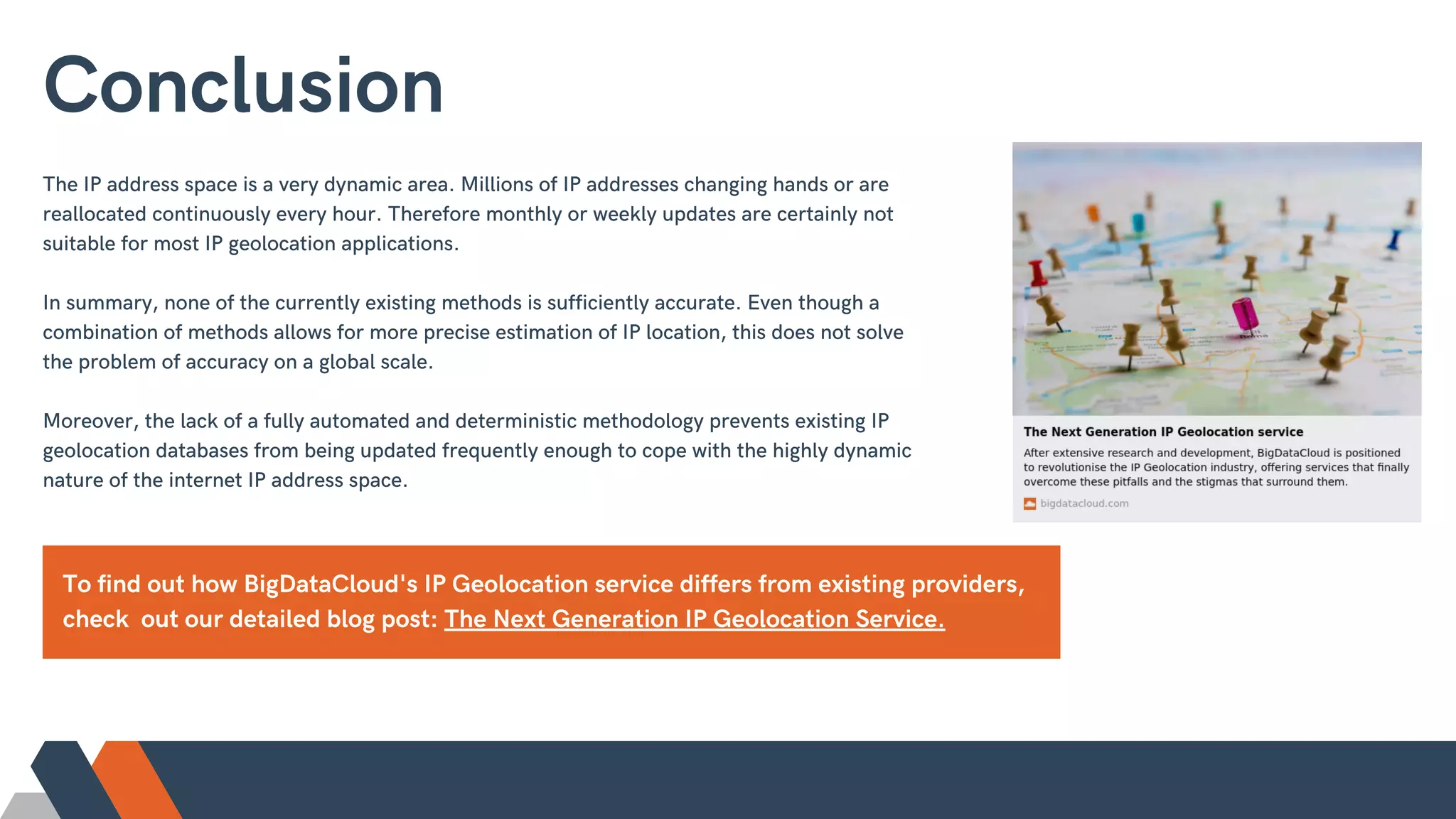 Conclusion

The IP address space is a very dynamic area. Millions of IP addresses changing hands or are reallocated continuously every hour. Therefore monthly or weekly updates are certainly not suitable for most IP geolocation applications.

In summary, none of the currently existing methods is sufficiently accurate. Even though a combination of methods allows for more precise estimation of IP location, this does not solve the problem of accuracy on a global scale.

Moreover, the lack of a fully automated and deterministic methodology prevents existing IP geolocation databases from being updated frequently enough to cope with the highly dynamic nature of the internet IP address space.

The Next Generation IP Geolocation service

After extensive research and development, BigDataCloud is positioned to revolutionise the IP Geolocation industry, offering services that finally overcome these pitfalls and the stigmas that surround them.

bigdatacloud.com

To find out how BigDataCloud's IP Geolocation service differs from existing providers, check out our detailed blog post: The Next Generation IP Geolocation Service.